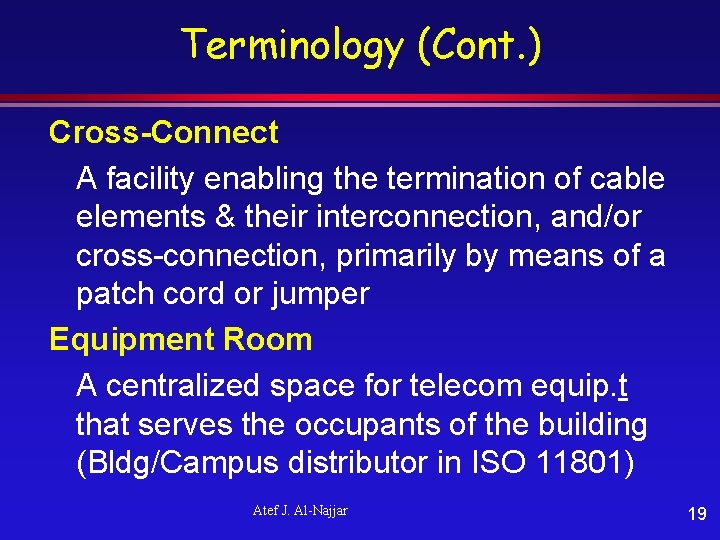 Terminology (Cont.)

Cross-Connect

A facility enabling the termination of cable elements & their interconnection, and/or cross-connection, primarily by means of a patch cord or jumper

Equipment Room

A centralized space for telecom equip.t that serves the occupants of the building (Bldg/Campus distributor in ISO 11801)

Atef J. Al-Najjar

19